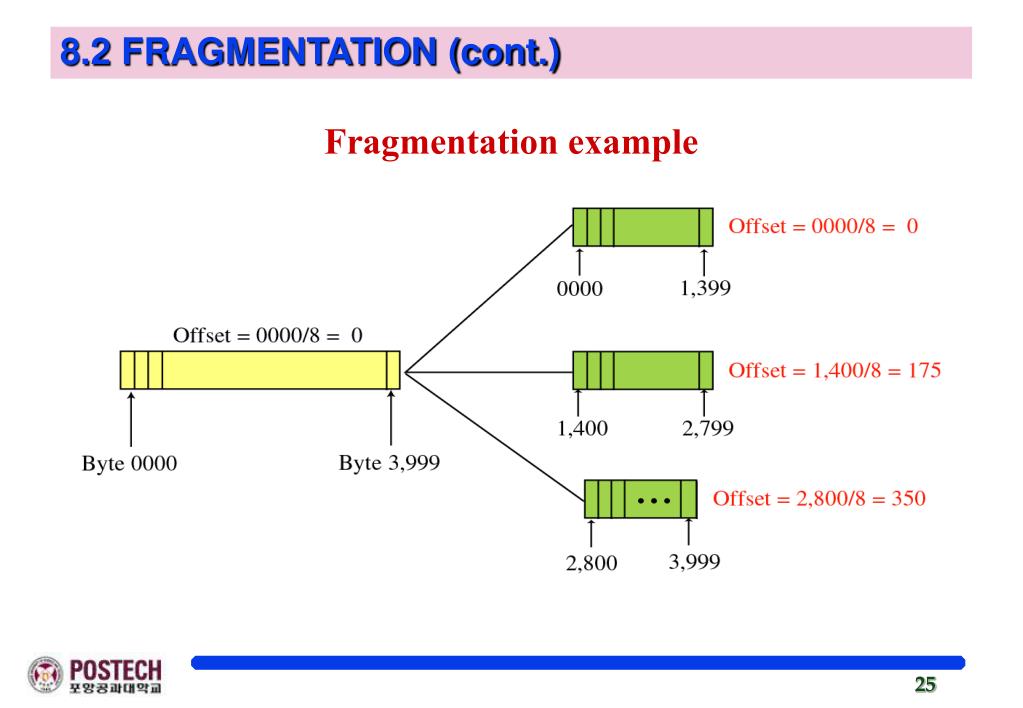 8.2 FRAGMENTATION (cont.)

Fragmentation example

Offset = 0000/8 = 0

Byte 0000

Byte 3,999

Offset = 0000/8 = 0

0000

1,399

Offset = 1,400/8 = 175

1,400

2,799

Offset = 2,800/8 = 350

2,800

3,999

POSTECH
포항공과대학교

25